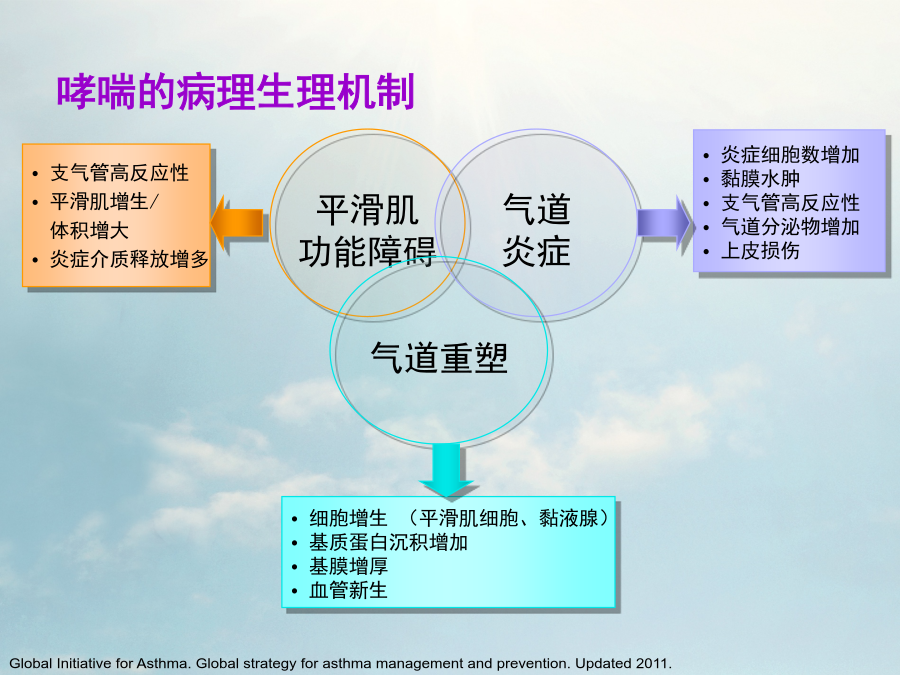 哮喘的病理生理机制

• 支气管高反应性
• 平滑肌增生/体积增大
• 炎症介质释放增多

平滑肌功能障碍

气道炎症

• 炎症细胞数增加
• 黏膜水肿
• 支气管高反应性
• 气道分泌物增加
• 上皮损伤

气道重塑

• 细胞增生 （平滑肌细胞、黏液腺）
• 基质蛋白沉积增加
• 基膜增厚
• 血管新生

Global Initiative for Asthma. Global strategy for asthma management and prevention. Updated 2011.